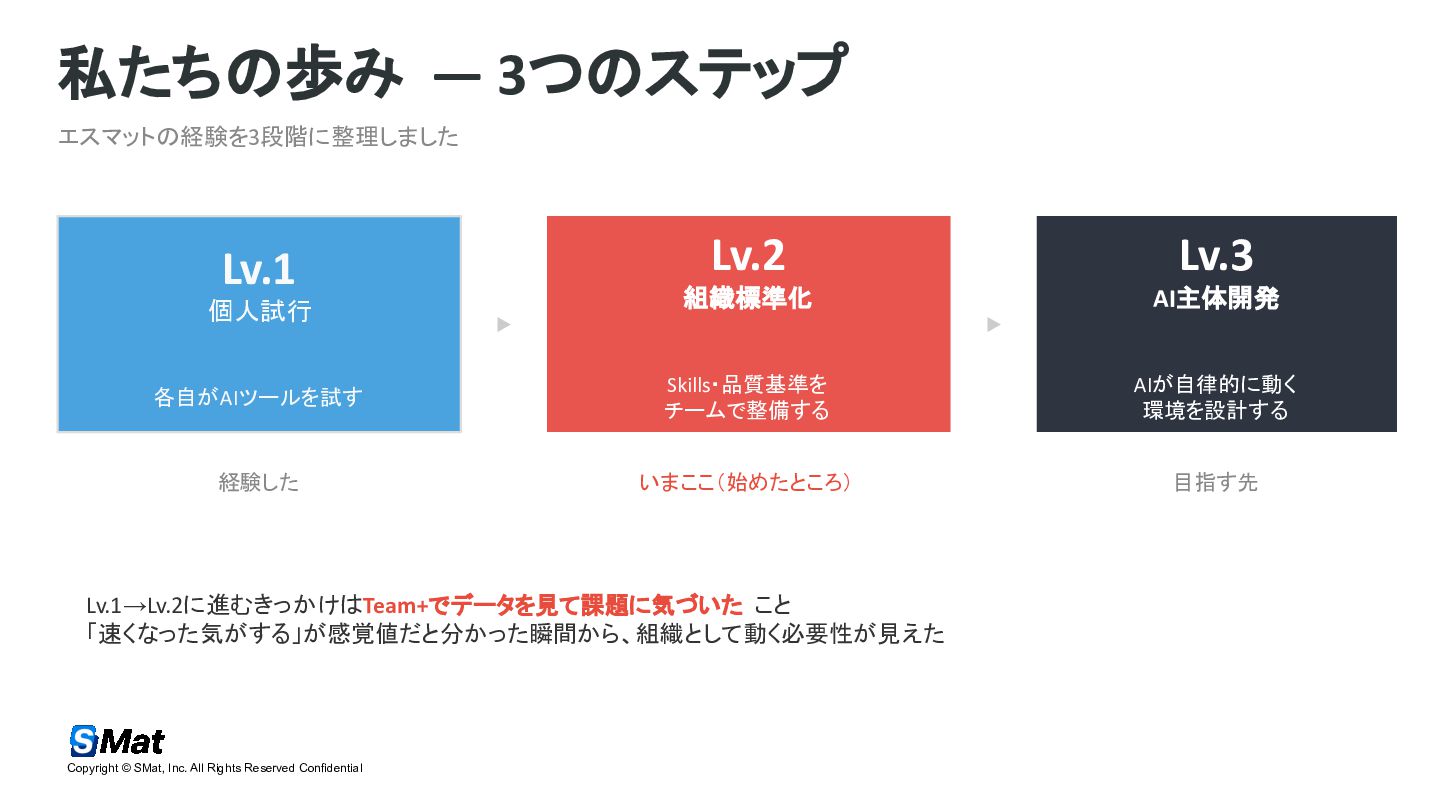 私たちの歩み — 3つのステップ

エスマットの経験を3段階に整理しました

Lv.1
個人試行

各自がAIツールを試す

▶

Lv.2
組織標準化

Skills・品質基準を
チームで整備する

▶

Lv.3
AI主体開発

AIが自律的に動く
環境を設計する

経験した

いまここ（始めたところ）

目指す先

Lv.1→Lv.2に進むきっかけはTeam+でデータを見て課題に気づいた こと
「速くなった気がする」が感覚値だと分かった瞬間から、組織として動く必要性が見えた

SMat
Copyright © SMat, Inc. All Rights Reserved Confidential